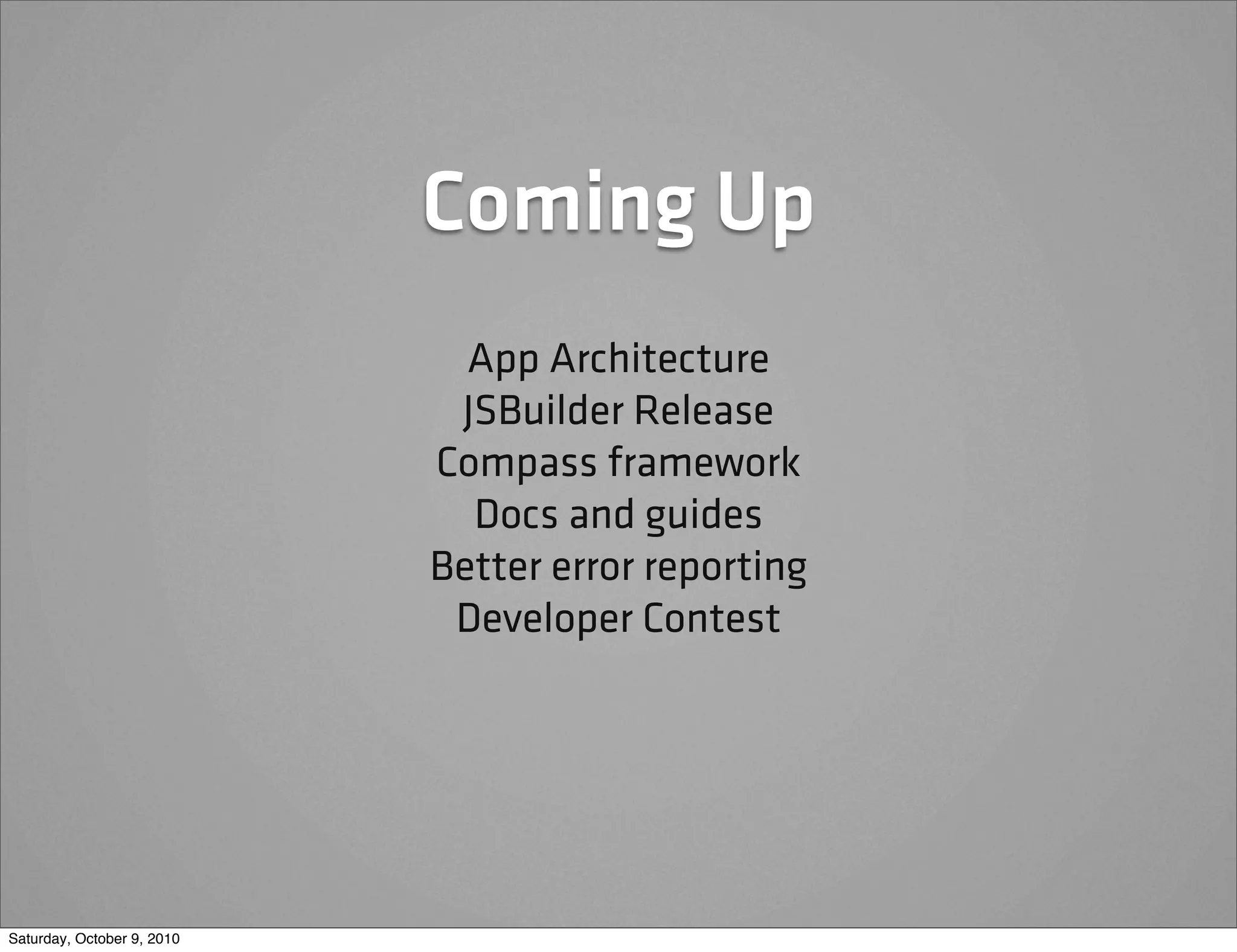 Coming Up

App Architecture
JSBuilder Release
Compass framework
Docs and guides
Better error reporting
Developer Contest

Saturday, October 9, 2010